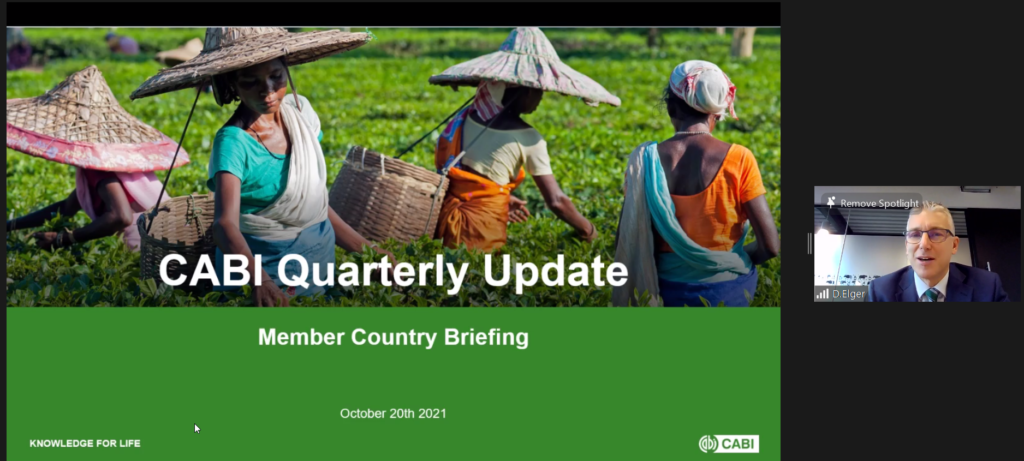 CABI Quarterly Update

Member Country Briefing

October 20th 2021

KNOWLEDGE FOR LIFE

CABI

Remove Spotlight

D.Elger